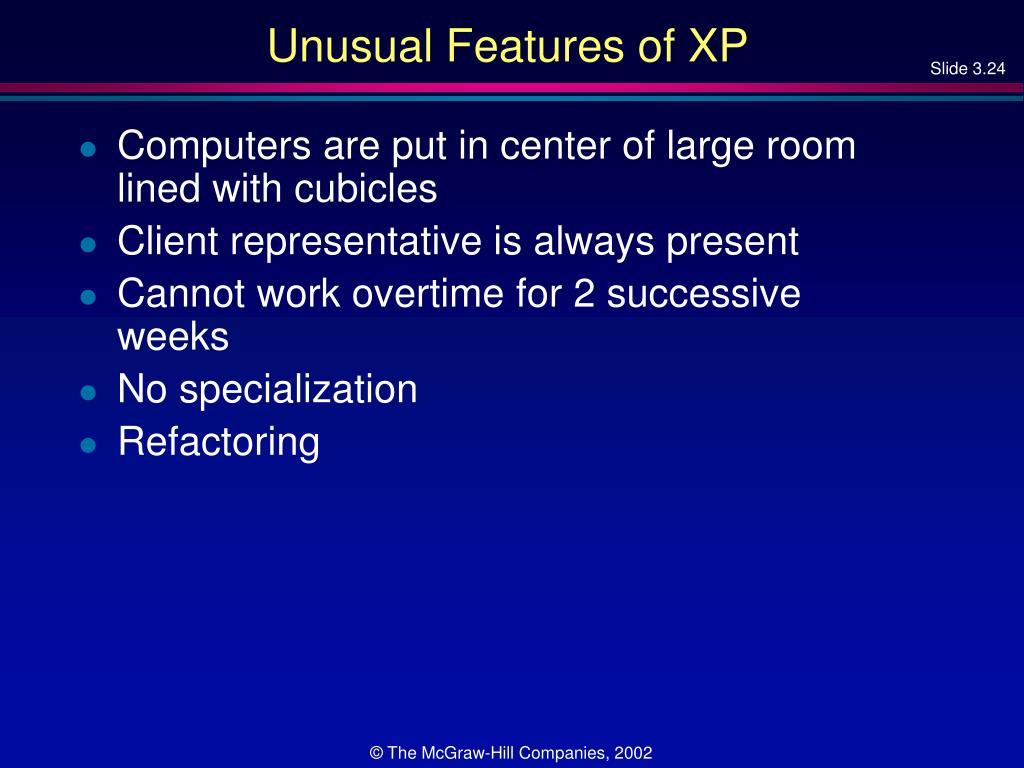 Unusual Features of XP

Slide 3.24

- Computers are put in center of large room lined with cubicles
- Client representative is always present
- Cannot work overtime for 2 successive weeks
- No specialization
- Refactoring

© The McGraw-Hill Companies, 2002